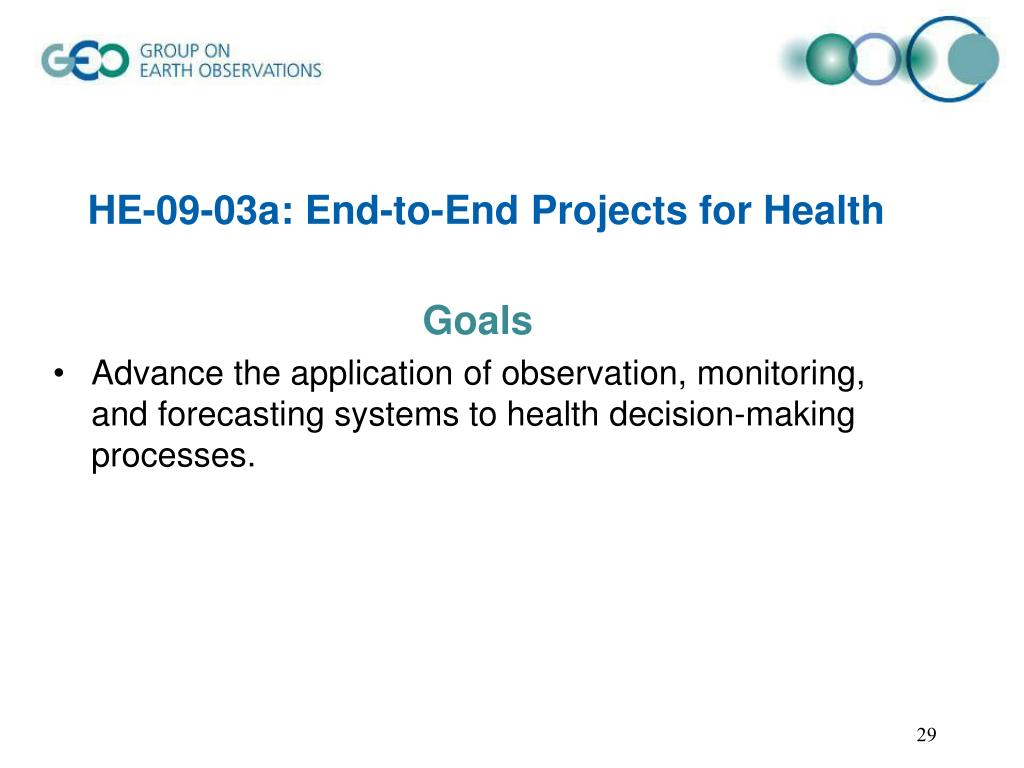 GEO GROUP ON EARTH OBSERVATIONS

HE-09-03a: End-to-End Projects for Health

Goals

• Advance the application of observation, monitoring, and forecasting systems to health decision-making processes.

29